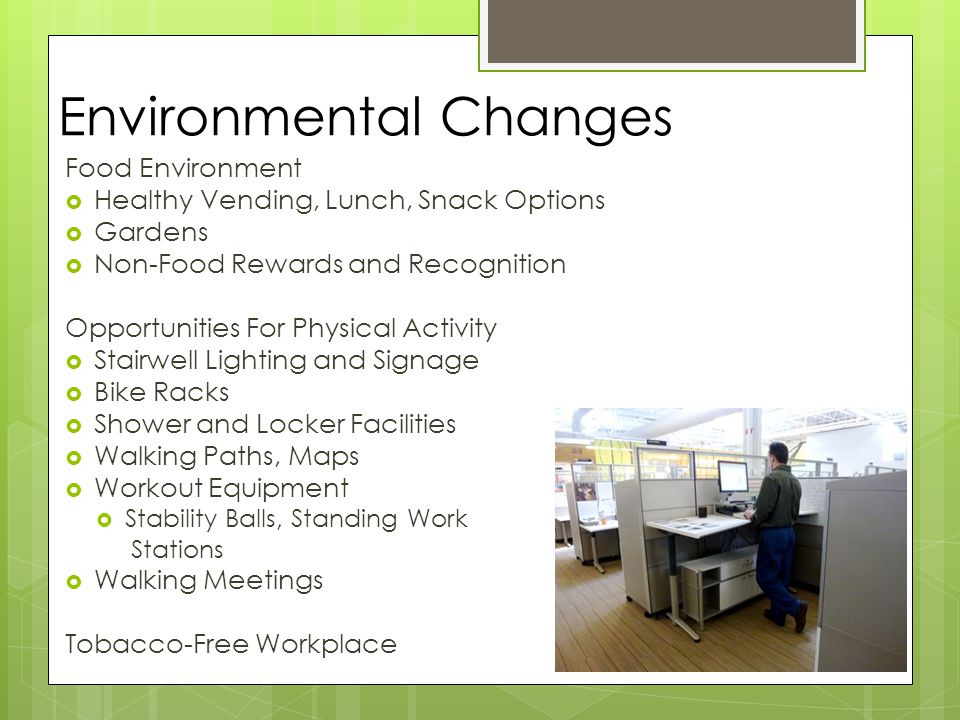 Environmental Changes

Food Environment
- Healthy Vending, Lunch, Snack Options
- Gardens
- Non-Food Rewards and Recognition

Opportunities For Physical Activity
- Stairwell Lighting and Signage
- Bike Racks
- Shower and Locker Facilities
- Walking Paths, Maps
- Workout Equipment
  - Stability Balls, Standing Work Stations
- Walking Meetings

Tobacco-Free Workplace